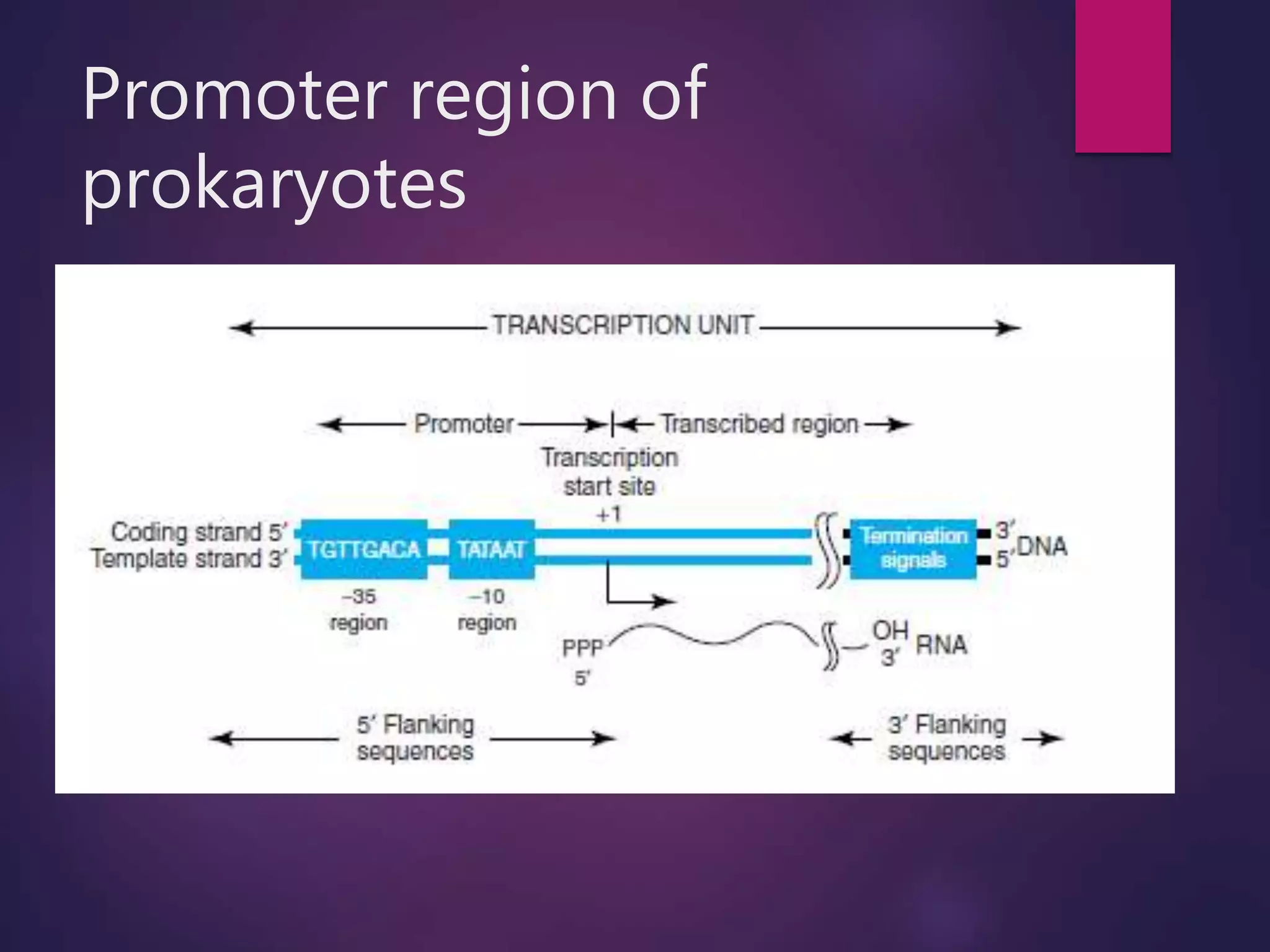 Promoter region of prokaryotes

TRANSCRIPTION UNIT

Promoter

Transcribed region

Transcription start site +1

Coding strand 5′
Template strand 3′

TGTTGACA

TATAAT

Termination signals

3′
5′

DNA

−35 region

−10 region

PPP
5′

OH
3′

RNA

5′ Flanking sequences

3′ Flanking sequences